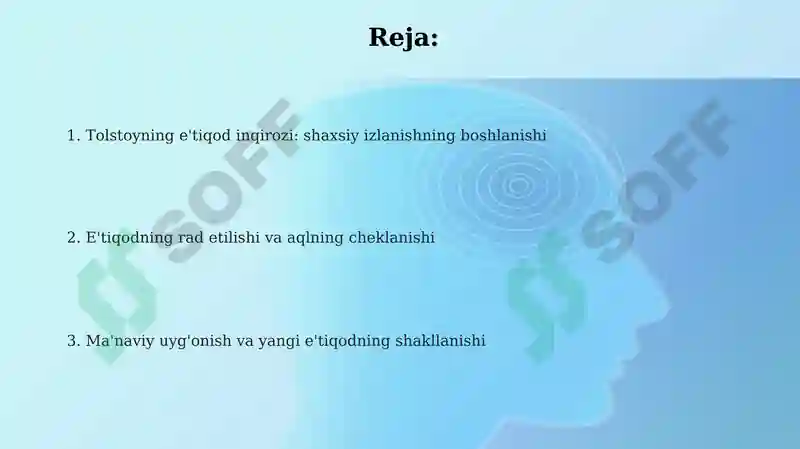 Reja:

1. Tolstoyning e'tiqod inqirozi: shaxsiy izlanishning boshlanishi

2. E'tiqodning rad etilishi va aqlning cheklanishi

3. Ma'naviy uyg'onish va yangi e'tiqodning shakllanishi

SOFF

SOFF